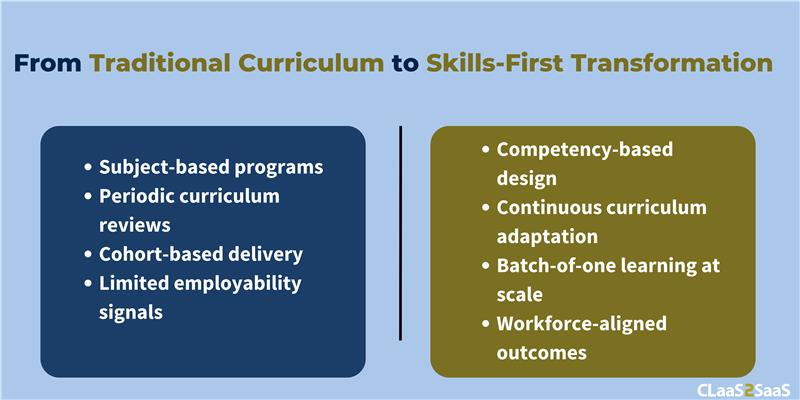 From Traditional Curriculum to Skills-First Transformation

- Subject-based programs
- Periodic curriculum reviews
- Cohort-based delivery
- Limited employability signals

- Competency-based design
- Continuous curriculum adaptation
- Batch-of-one learning at scale
- Workforce-aligned outcomes

CLaaS2SaaS